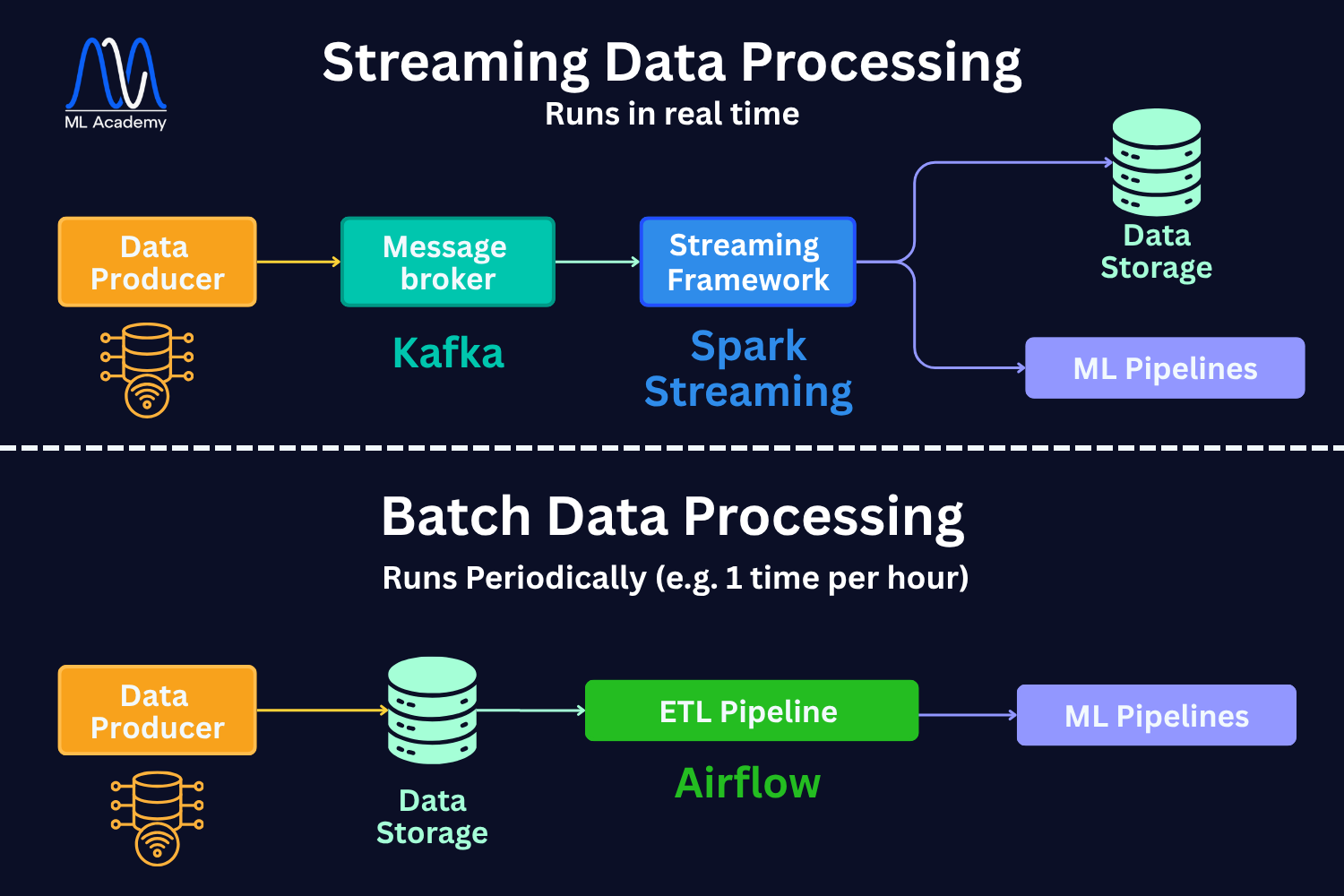 ML Academy

Streaming Data Processing

Runs in real time

Data Producer

Message broker

Kafka

Streaming Framework

Spark Streaming

Data Storage

ML Pipelines

Batch Data Processing

Runs Periodically (e.g. 1 time per hour)

Data Producer

Data Storage

ETL Pipeline

Airflow

ML Pipelines